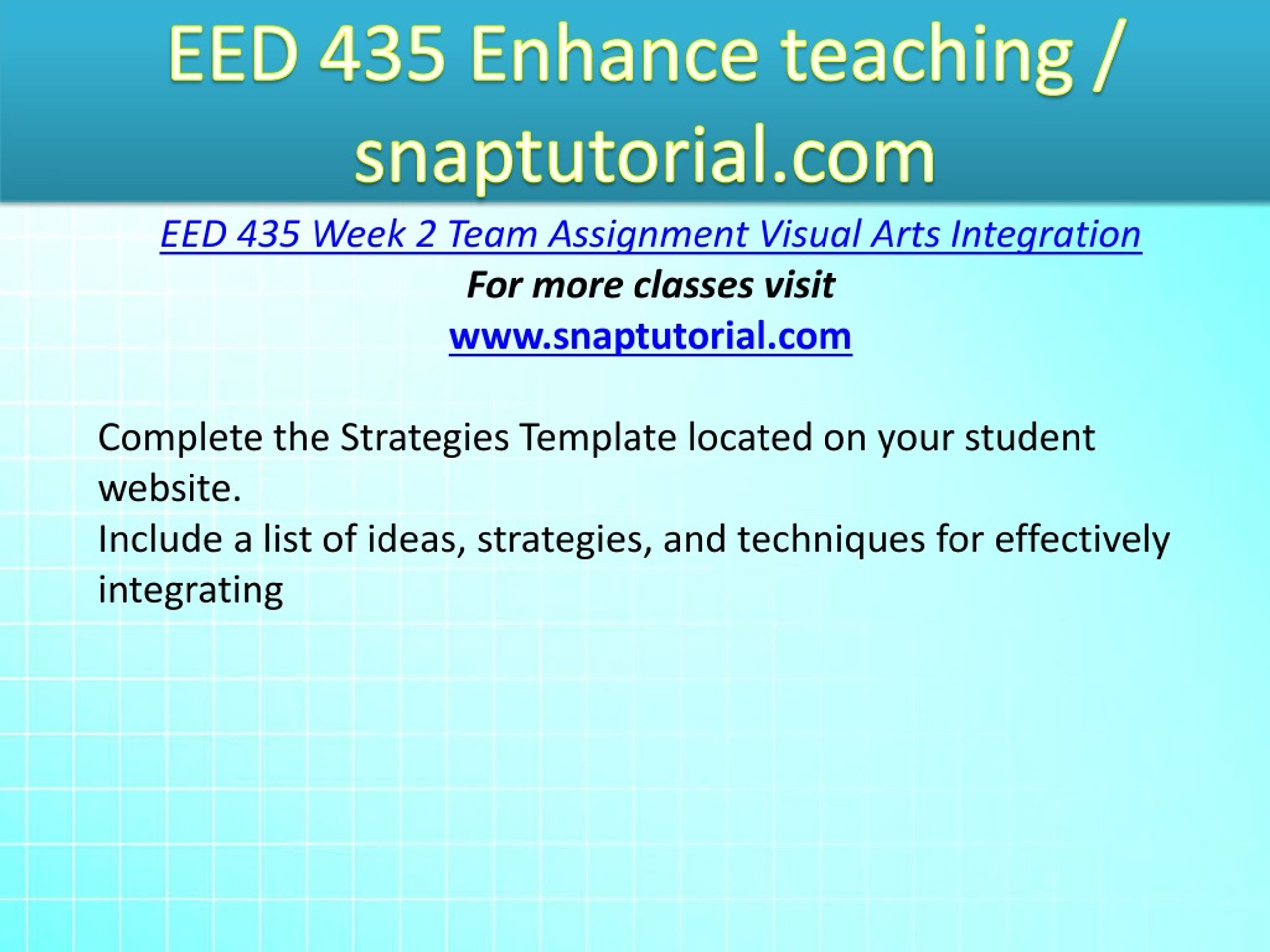 EED 435 Enhance teaching / snaptutorial.com

EED 435 Week 2 Team Assignment Visual Arts Integration

For more classes visit

www.snaptutorial.com

Complete the Strategies Template located on your student website.

Include a list of ideas, strategies, and techniques for effectively integrating